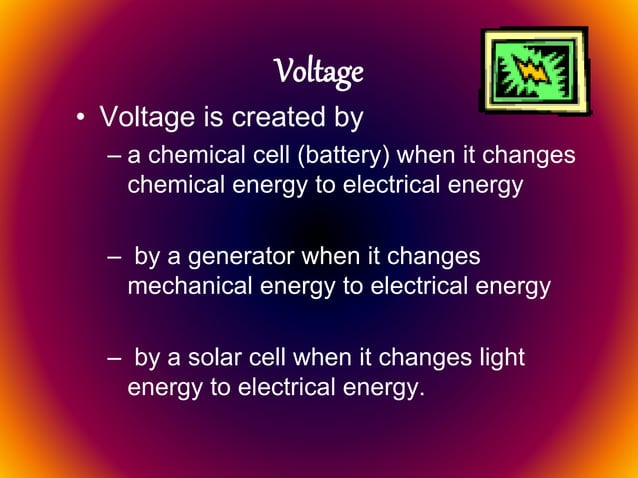 Voltage

• Voltage is created by

– a chemical cell (battery) when it changes chemical energy to electrical energy

– by a generator when it changes mechanical energy to electrical energy

– by a solar cell when it changes light energy to electrical energy.